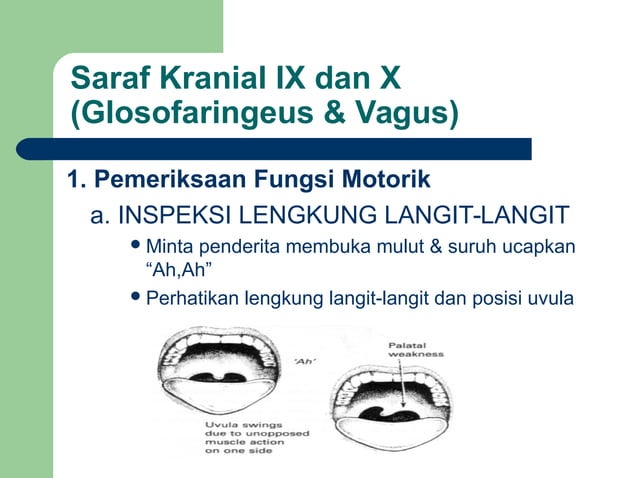 Saraf Kranial IX dan X (Glosofaringeus & Vagus)

1. Pemeriksaan Fungsi Motorik

a. INSPEKSI LENGKUNG LANGIT-LANGIT

• Minta penderita membuka mulut & suruh ucapkan "Ah,Ah"

• Perhatikan lengkung langit-langit dan posisi uvula

'Ah'

Palatal weakness

Uvula swings due to unopposed muscle action on one side